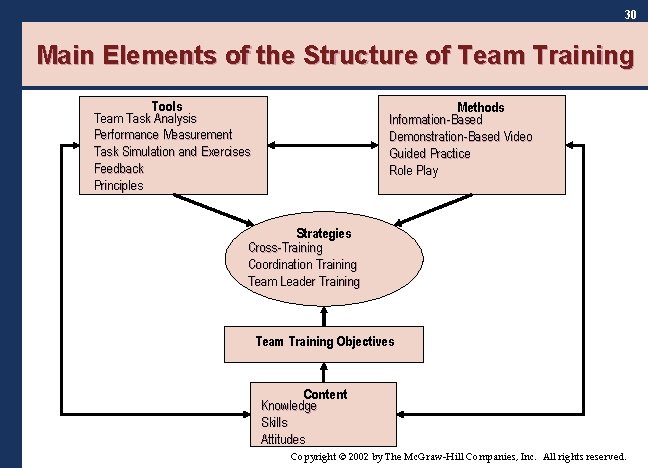 30

Main Elements of the Structure of Team Training

Tools
Team Task Analysis
Performance Measurement
Task Simulation and Exercises
Feedback
Principles

Methods
Information-Based
Demonstration-Based Video
Guided Practice
Role Play

Strategies
Cross-Training
Coordination Training
Team Leader Training

Team Training Objectives

Content
Knowledge
Skills
Attitudes

Copyright © 2002 by The McGraw-Hill Companies, Inc. All rights reserved.